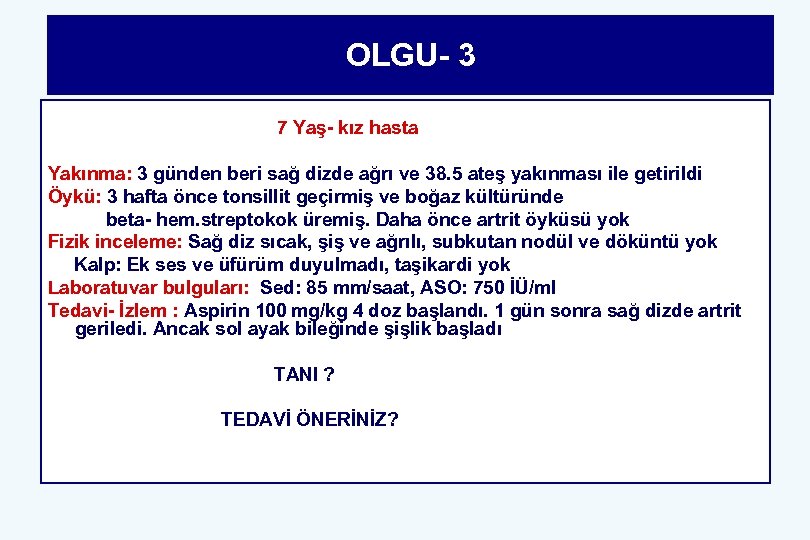 OLGU- 3

7 Yaş- kız hasta

Yakınma: 3 günden beri sağ dizde ağrı ve 38.5 ateş yakınması ile getirildi
Öykü: 3 hafta önce tonsillit geçirmiş ve boğaz kültüründe beta- hem.streptokok üremiş. Daha önce artrit öyküsü yok
Fizik inceleme: Sağ diz sıcak, şiş ve ağrılı, subkutan nodül ve döküntü yok
Kalp: Ek ses ve üfürüm duyulmadı, taşikardi yok
Laboratuvar bulguları: Sed: 85 mm/saat, ASO: 750 İÜ/ml
Tedavi- İzlem : Aspirin 100 mg/kg 4 doz başlandı. 1 gün sonra sağ dizde artrit geriledi. Ancak sol ayak bileğinde şişlik başladı

TANI ?

TEDAVİ ÖNERİNİZ?